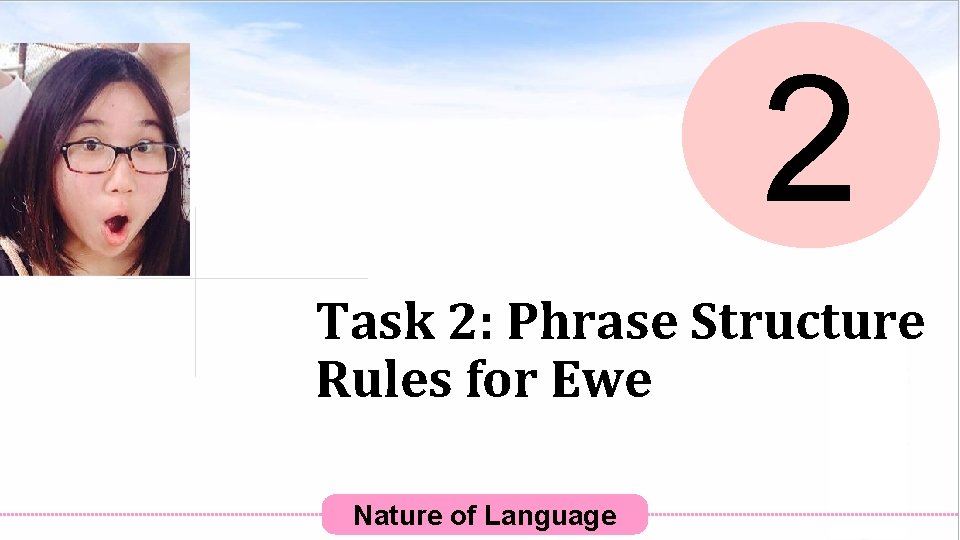 2

Task 2: Phrase Structure Rules for Ewe

Nature of Language